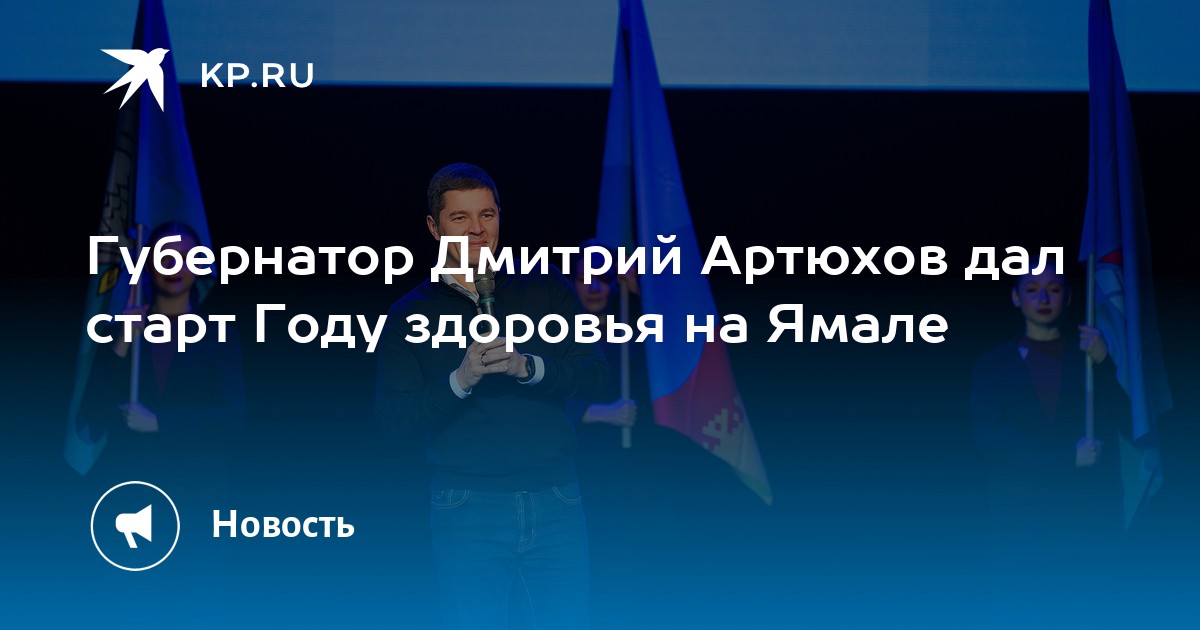 KP.RU

Губернатор Дмитрий Артюхов дал старт Году здоровья на Ямале

Новость